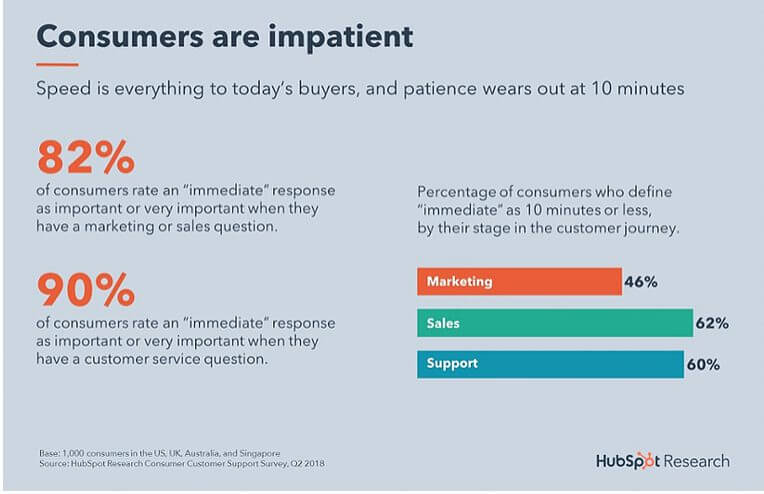 Consumers are impatient

Speed is everything to today's buyers, and patience wears out at 10 minutes

82%
of consumers rate an "immediate" response as important or very important when they have a marketing or sales question.

90%
of consumers rate an "immediate" response as important or very important when they have a customer service question.

Percentage of consumers who define "immediate" as 10 minutes or less, by their stage in the customer journey.

Marketing 46%

Sales 62%

Support 60%

Base: 1,000 consumers in the US, UK, Australia, and Singapore
Source: HubSpot Research Consumer Customer Support Survey, Q2 2018

HubSpot Research